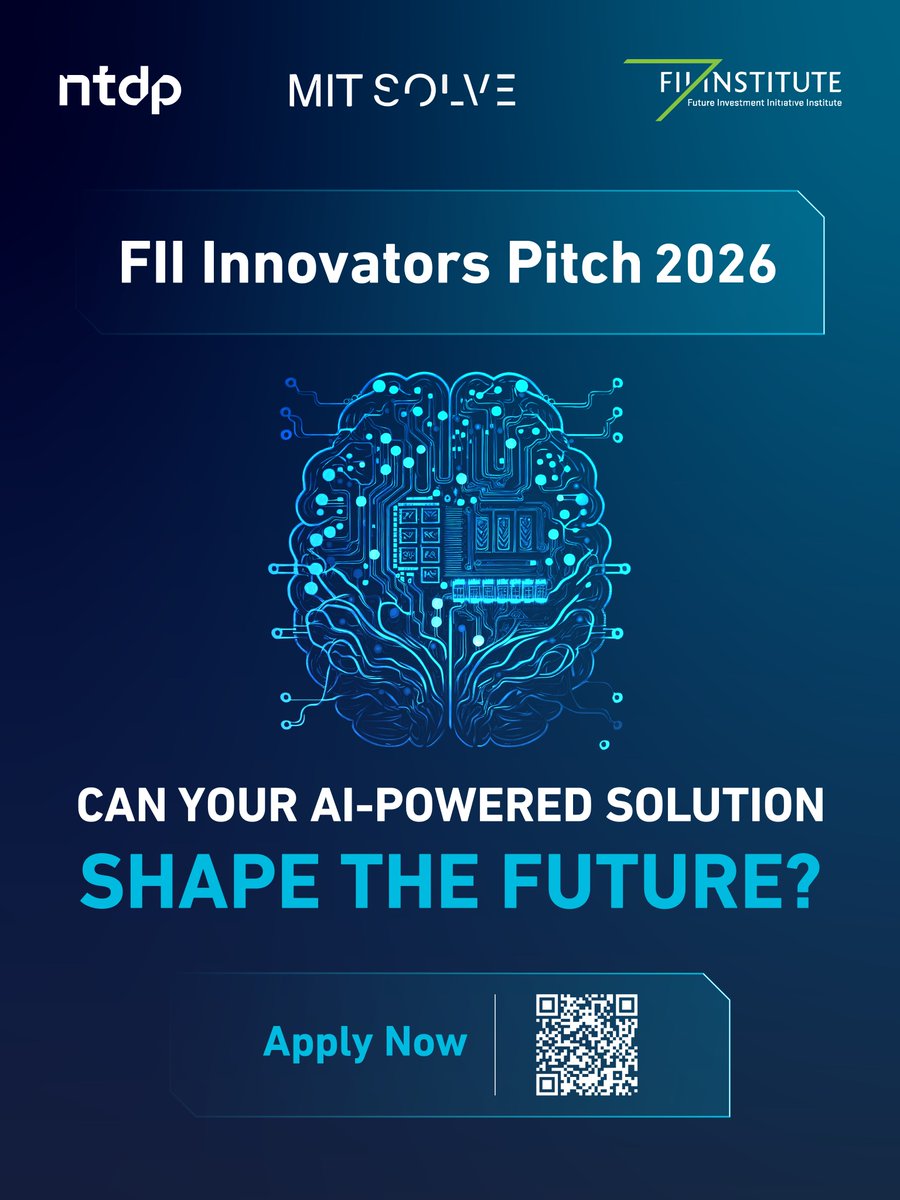 ntdp

MIT SOLVE

FII INSTITUTE
Future Investment Initiative Institute

FII Innovators Pitch 2026

CAN YOUR AI-POWERED SOLUTION
SHAPE THE FUTURE?

Apply Now